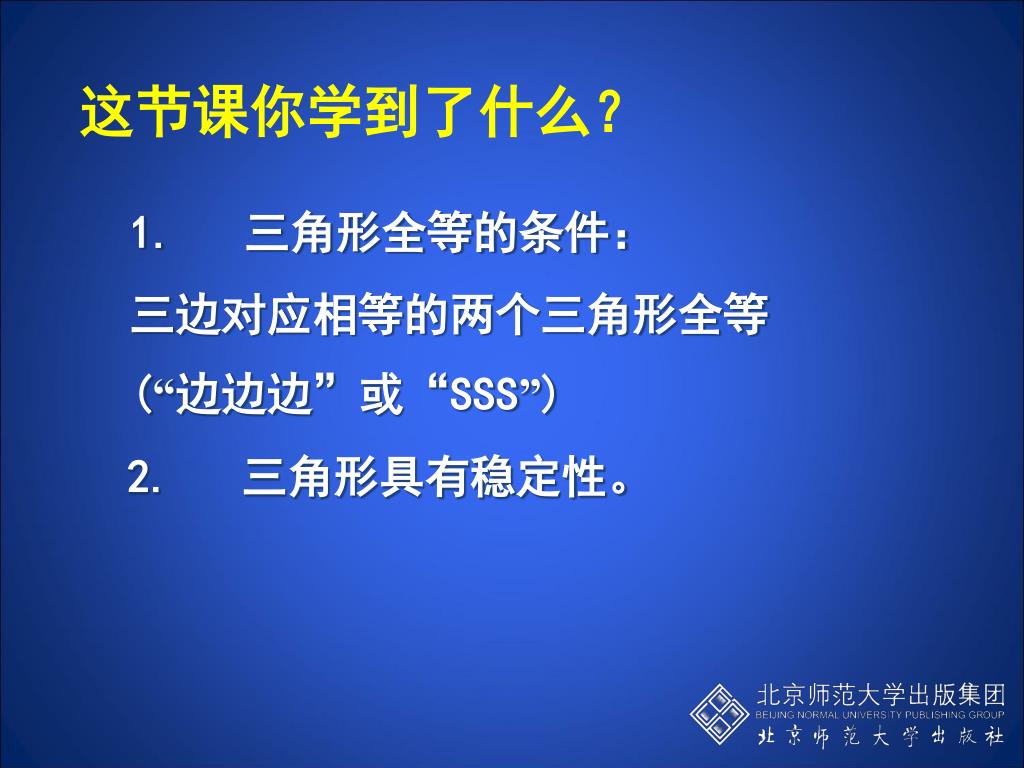 这节课你学到了什么？

1. 三角形全等的条件：

三边对应相等的两个三角形全等

(“边边边”或“SSS”)

2. 三角形具有稳定性。

北京师范大学出版集团
BEIJING NORMAL UNIVERSITY PUBLISHING GROUP
北京师范大学出版社